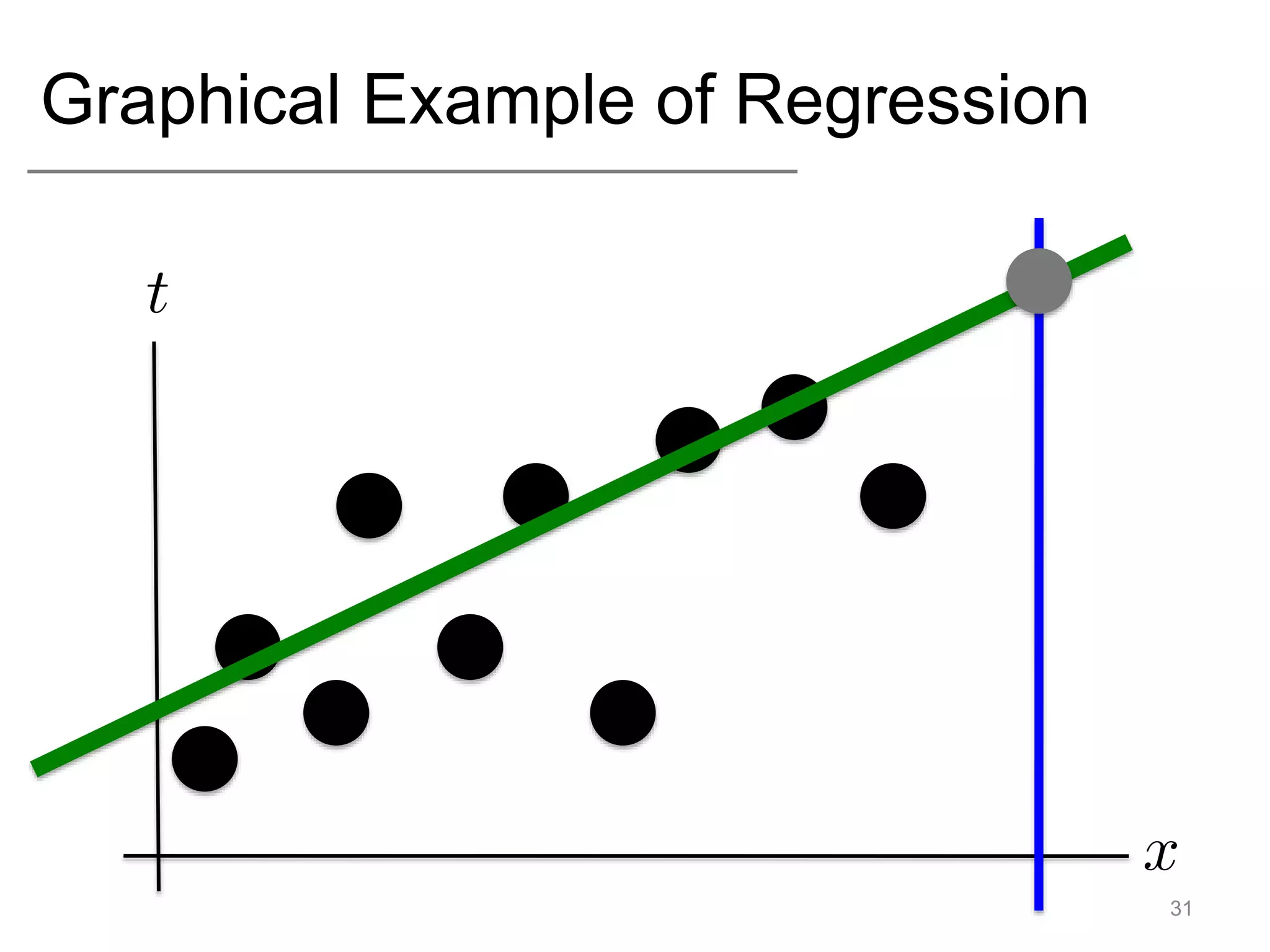 Graphical Example of Regression

$t$

$x$

31